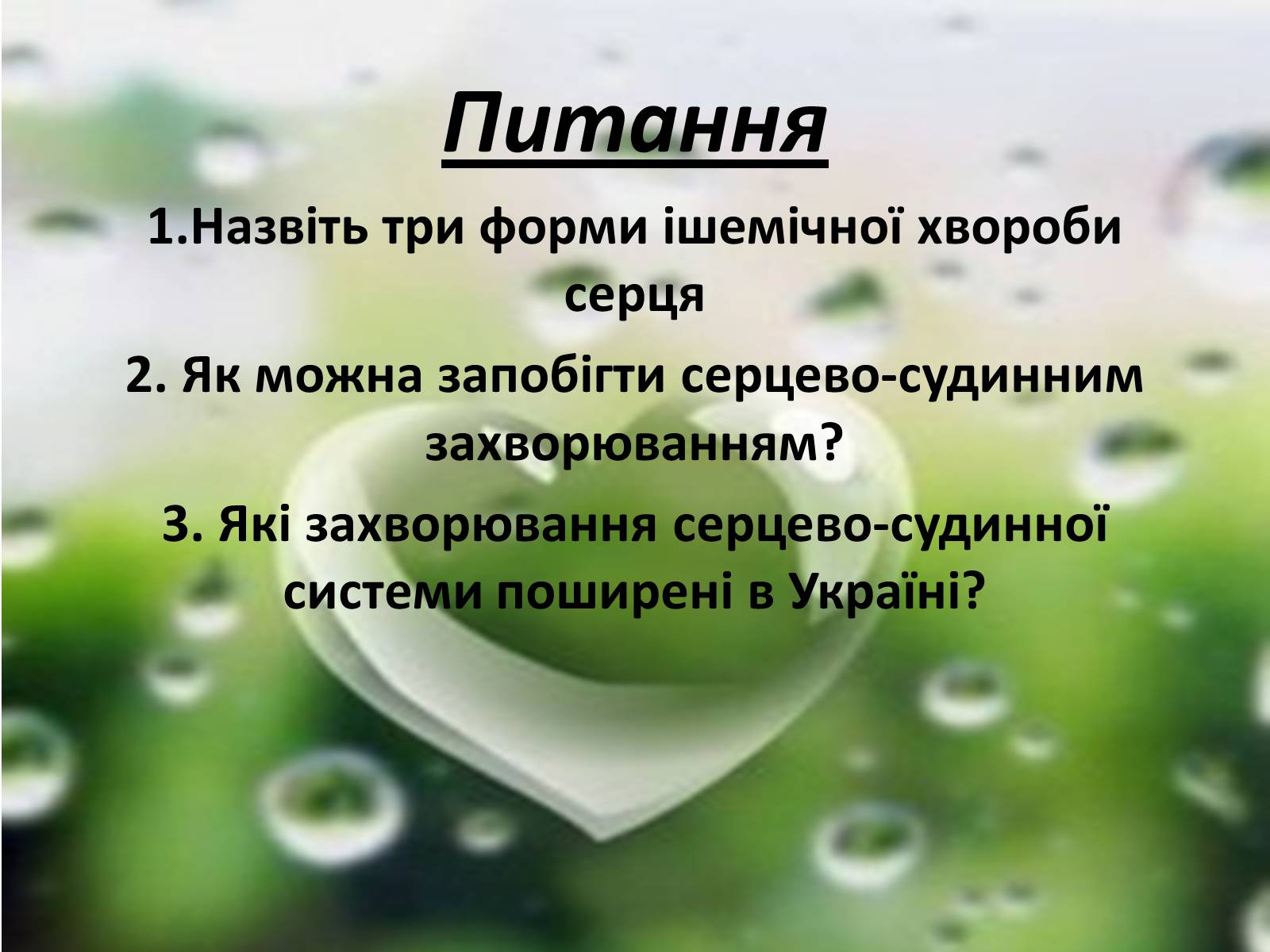 Питання

1.Назвіть три форми ішемічної хвороби серця

2. Як можна запобігти серцево-судинним захворюванням?

3. Які захворювання серцево-судинної системи поширені в Україні?